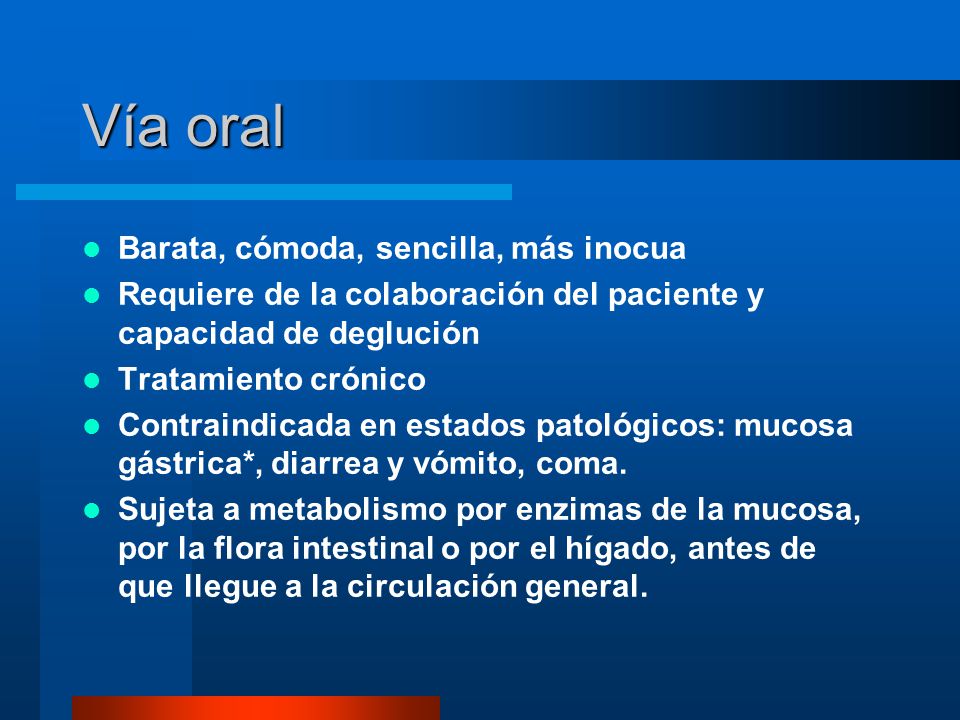 Vía oral

- Barata, cómoda, sencilla, más inocua
- Requiere de la colaboración del paciente y capacidad de deglución
- Tratamiento crónico
- Contraindicada en estados patológicos: mucosa gástrica*, diarrea y vómito, coma.
- Sujeta a metabolismo por enzimas de la mucosa, por la flora intestinal o por el hígado, antes de que llegue a la circulación general.